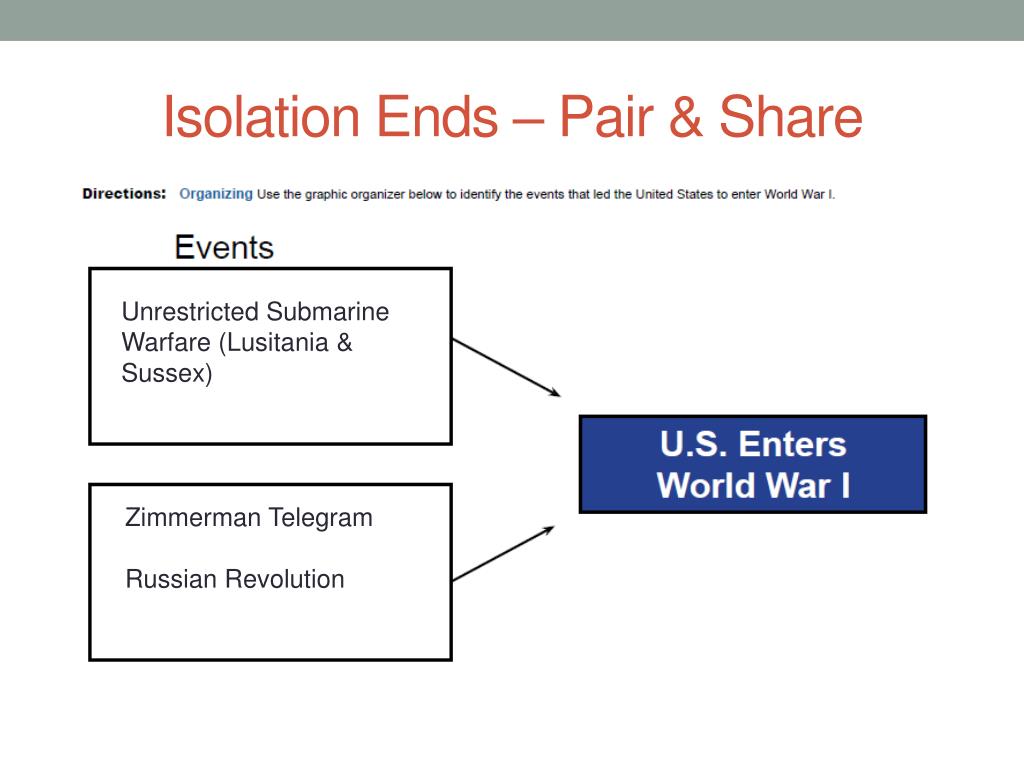 Isolation Ends – Pair & Share

Directions: Organizing Use the graphic organizer below to identify the events that led the United States to enter World War I.

Events

Unrestricted Submarine Warfare (Lusitania & Sussex)

Zimmerman Telegram

Russian Revolution

U.S. Enters World War I